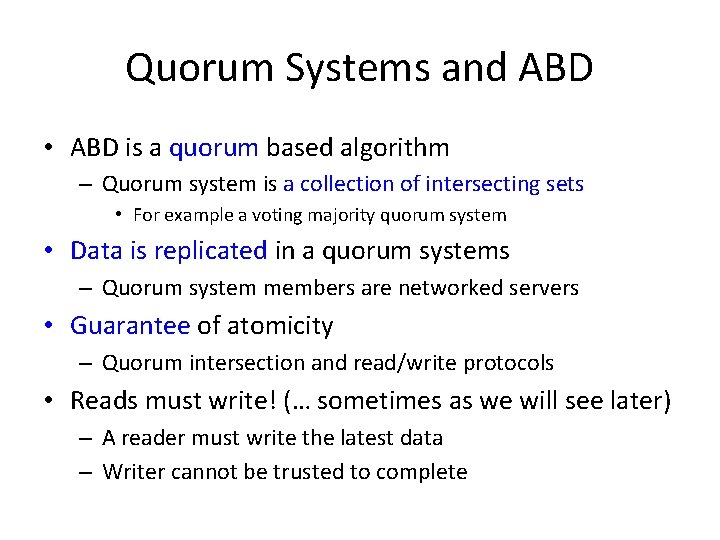 Quorum Systems and ABD

• ABD is a quorum based algorithm
– Quorum system is a collection of intersecting sets
• For example a voting majority quorum system
• Data is replicated in a quorum systems
– Quorum system members are networked servers
• Guarantee of atomicity
– Quorum intersection and read/write protocols
• Reads must write! (… sometimes as we will see later)
– A reader must write the latest data
– Writer cannot be trusted to complete